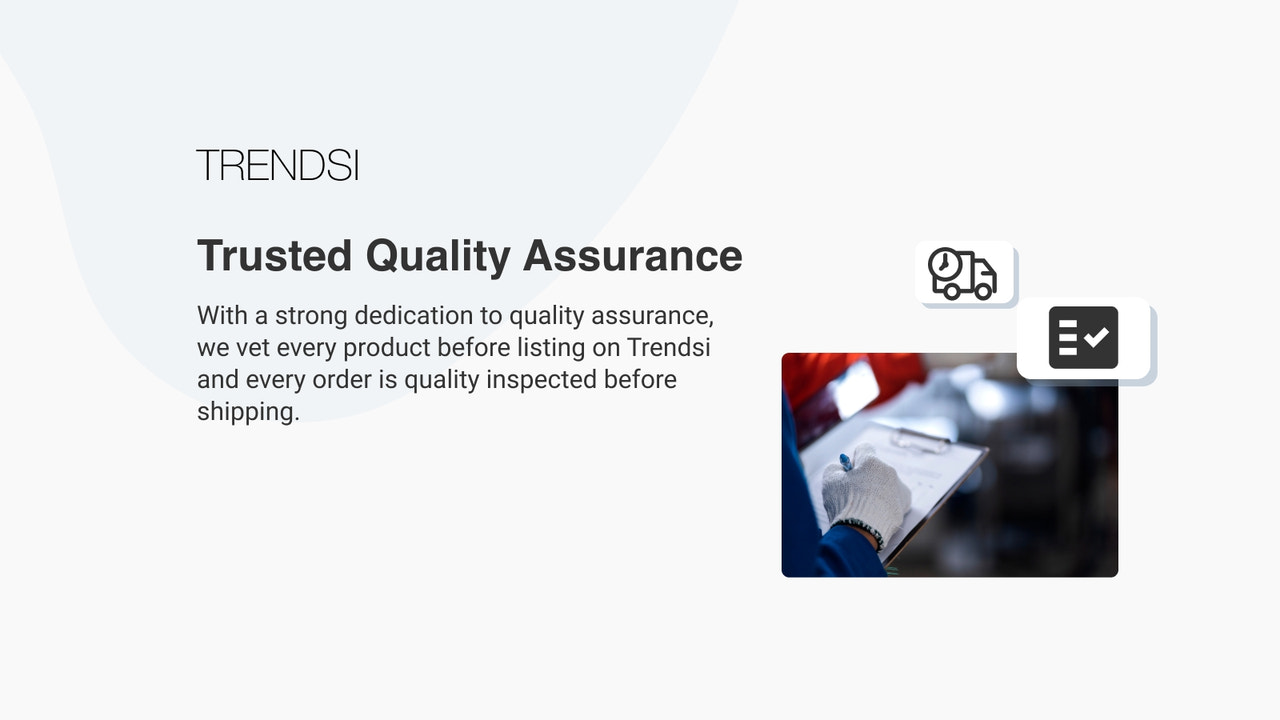 TRENDSI

Trusted Quality Assurance

With a strong dedication to quality assurance, we vet every product before listing on Trendsi and every order is quality inspected before shipping.